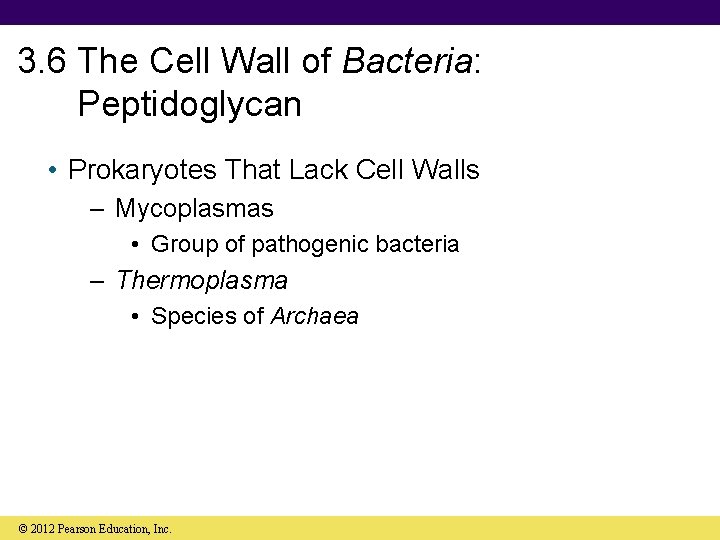 3.6 The Cell Wall of Bacteria: Peptidoglycan

• Prokaryotes That Lack Cell Walls
– Mycoplasmas
• Group of pathogenic bacteria
– Thermoplasma
• Species of Archaea

© 2012 Pearson Education, Inc.